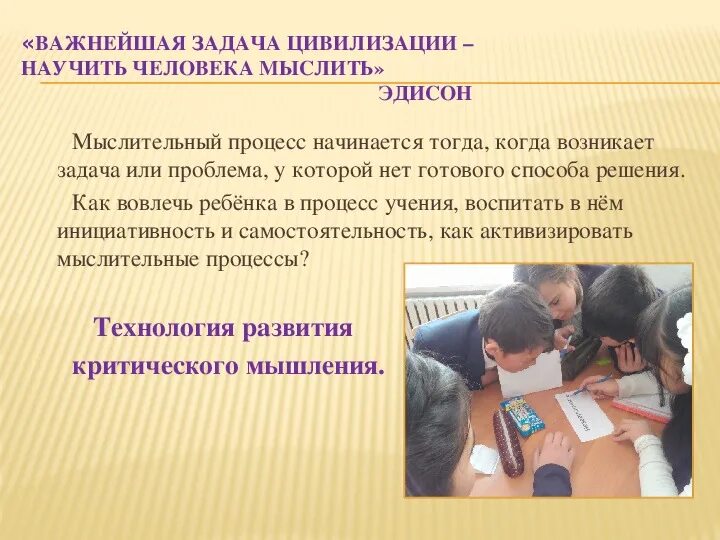 «ВАЖНЕЙШАЯ ЗАДАЧА ЦИВИЛИЗАЦИИ – НАУЧИТЬ ЧЕЛОВЕКА МЫСЛИТЬ»

ЭДИСОН

Мыслительный процесс начинается тогда, когда возникает задача или проблема, у которой нет готового способа решения.

Как вовлечь ребёнка в процесс учения, воспитать в нём инициативность и самостоятельность, как активизировать мыслительные процессы?

Технология развития критического мышления.